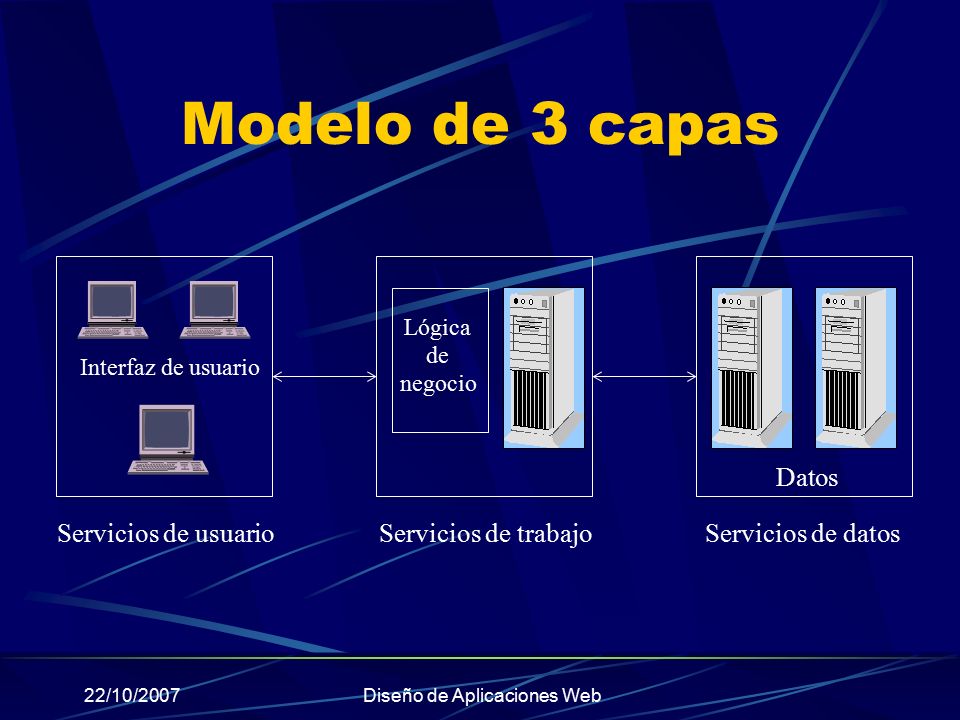 Modelo de 3 capas

Interfaz de usuario

Lógica de negocio

Datos

Servicios de usuario

Servicios de trabajo

Servicios de datos

22/10/2007

Diseño de Aplicaciones Web